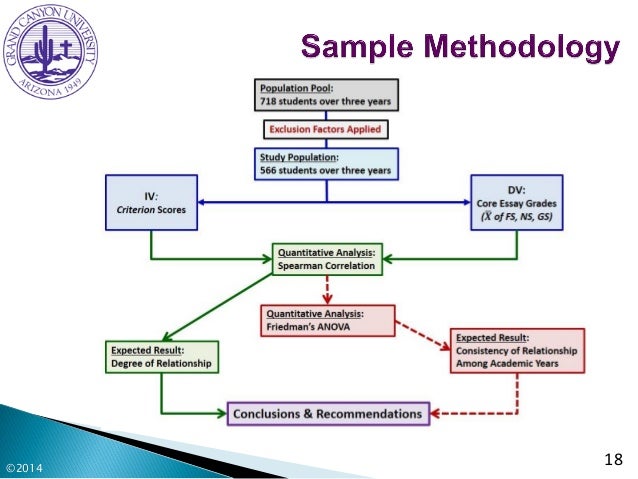 GRAND CANYON UNIVERSITY
ARIZONA 1949

Sample Methodology

Population Pool:
718 students over three years

Exclusion Factors Applied

Study Population:
566 students over three years

IV:
Criterion Scores

DV:
Core Essay Grades
($\bar{X}$ of FS, NS, GS)

Quantitative Analysis:
Spearman Correlation

Quantitative Analysis:
Friedman's ANOVA

Expected Result:
Degree of Relationship

Expected Result:
Consistency of Relationship Among Academic Years

Conclusions & Recommendations

©2014

18